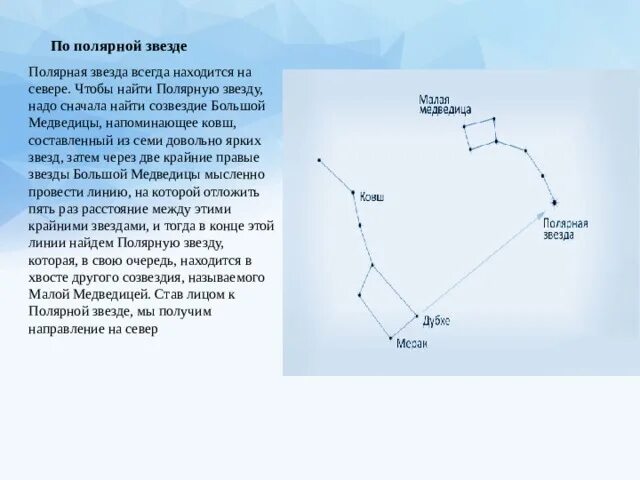 По полярной звезде

Полярная звезда всегда находится на севере. Чтобы найти Полярную звезду, надо сначала найти созвездие Большой Медведицы, напоминающее ковш, составленный из семи довольно ярких звезд, затем через две крайние правые звезды Большой Медведицы мысленно провести линию, на которой отложить пять раз расстояние между этими крайними звездами, и тогда в конце этой линии найдем Полярную звезду, которая, в свою очередь, находится в хвосте другого созвездия, называемого Малой Медведицей. Став лицом к Полярной звезде, мы получим направление на север

Малая медведица

Ковш

Полярная звезда

Дубхе

Мерак